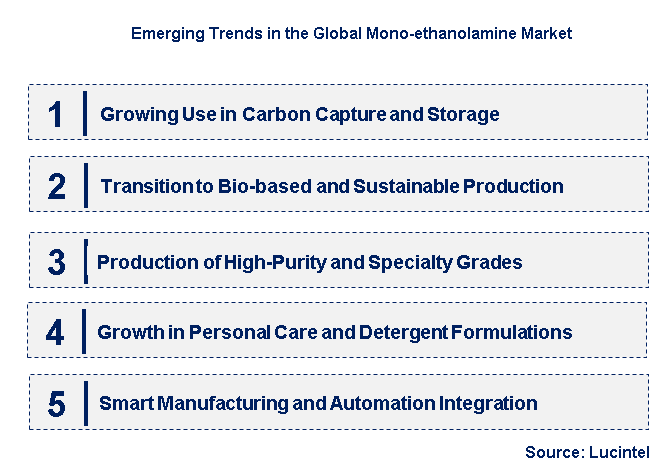 Emerging Trends in the Global Mono-ethanolamine Market

1 Growing Use in Carbon Capture and Storage

2 Transition to Bio-based and Sustainable Production

3 Production of High-Purity and Specialty Grades

4 Growth in Personal Care and Detergent Formulations

5 Smart Manufacturing and Automation Integration

Source: Lucintel